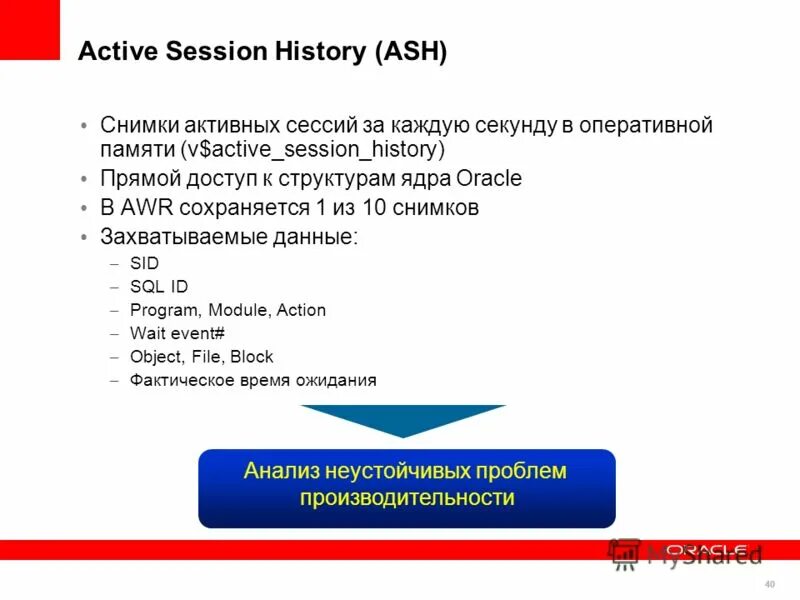 Active Session History (ASH)

• Снимки активных сессий за каждую секунду в оперативной памяти (v$active_session_history)
• Прямой доступ к структурам ядра Oracle
• В AWR сохраняется 1 из 10 снимков
• Захватываемые данные:
– SID
– SQL ID
– Program, Module, Action
– Wait event#
– Object, File, Block
– Фактическое время ожидания

Анализ неустойчивых проблем производительности

ORACLE

MyShared

40